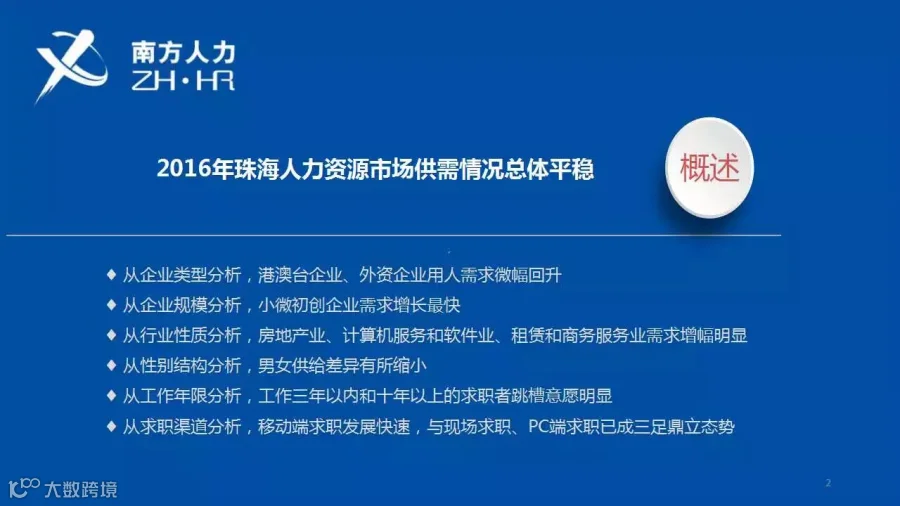 南方人力
ZH·HR

2016年珠海人力资源市场供需情况总体平稳

概述

◆ 从企业类型分析，港澳台企业、外资企业用人需求微幅回升
◆ 从企业规模分析，小微初创企业需求增长最快
◆ 从行业性质分析，房地产业、计算机服务和软件业、租赁和商务服务业需求增幅明显
◆ 从性别结构分析，男女供给差异有所缩小
◆ 从工作年限分析，工作三年以内和十年以上的求职者跳槽意愿明显
◆ 从求职渠道分析，移动端求职发展快速，与现场求职、PC端求职已成三足鼎立态势

大数跨境

2